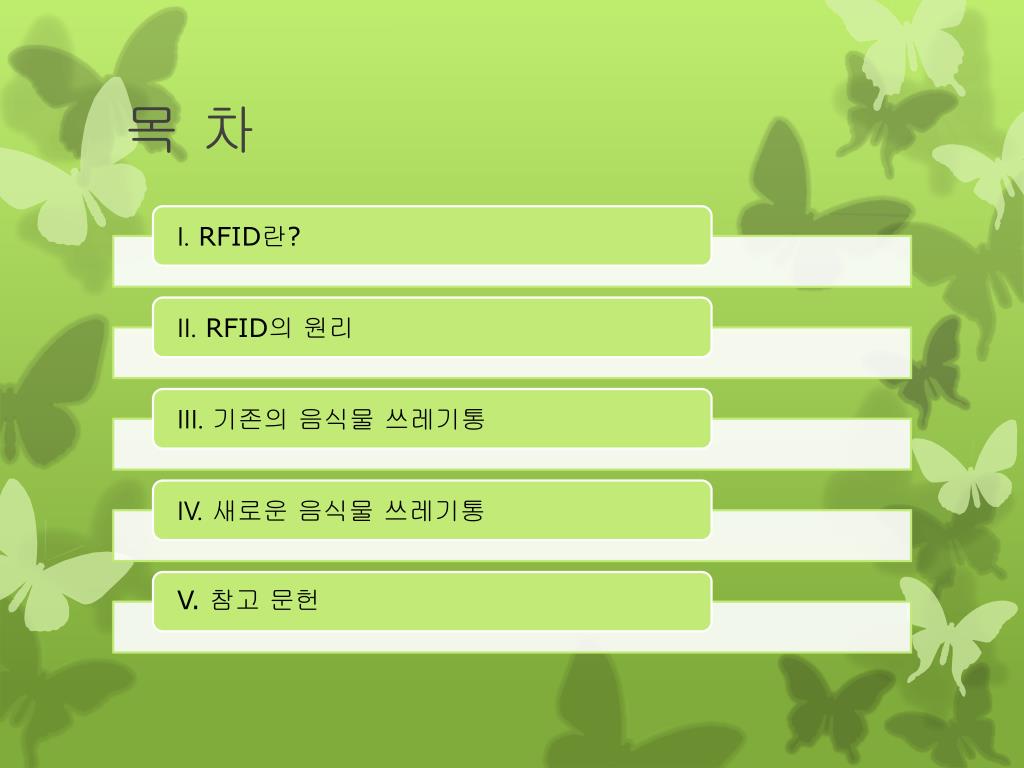 목 차

I. RFID란?

II. RFID의 원리

III. 기존의 음식물 쓰레기통

IV. 새로운 음식물 쓰레기통

V. 참고 문헌